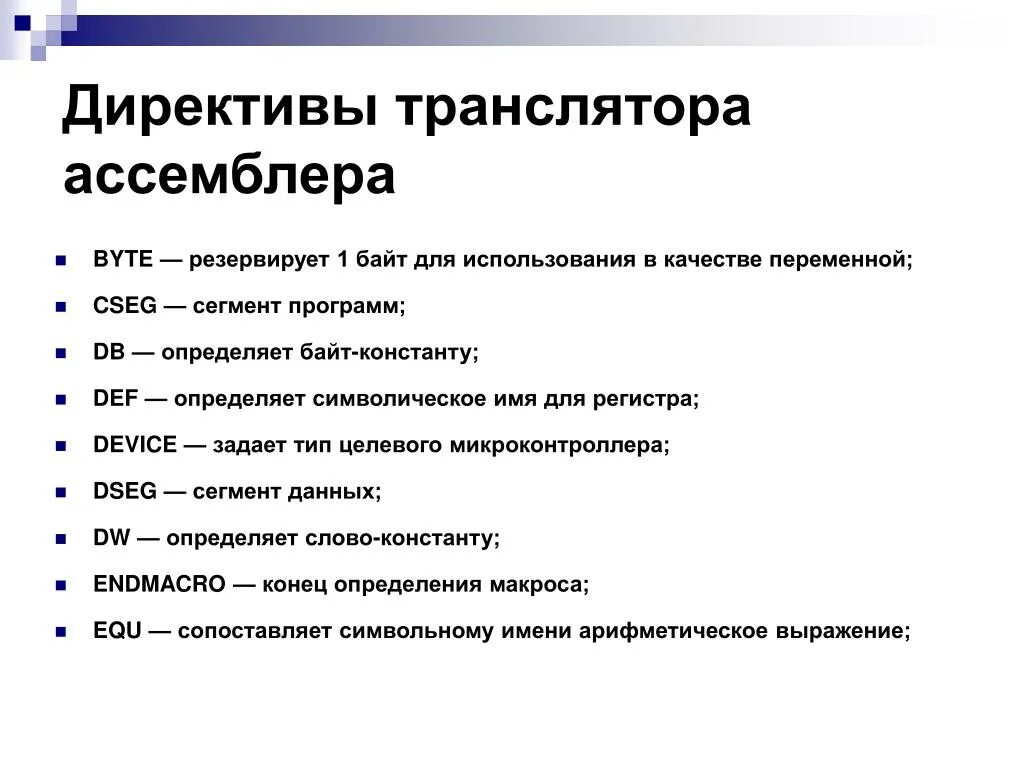 Директивы транслятора ассемблера

- BYTE — резервирует 1 байт для использования в качестве переменной;
- CSEG — сегмент программ;
- DB — определяет байт-константу;
- DEF — определяет символическое имя для регистра;
- DEVICE — задает тип целевого микроконтроллера;
- DSEG — сегмент данных;
- DW — определяет слово-константу;
- ENDMACRO — конец определения макроса;
- EQU — сопоставляет символьному имени арифметическое выражение;